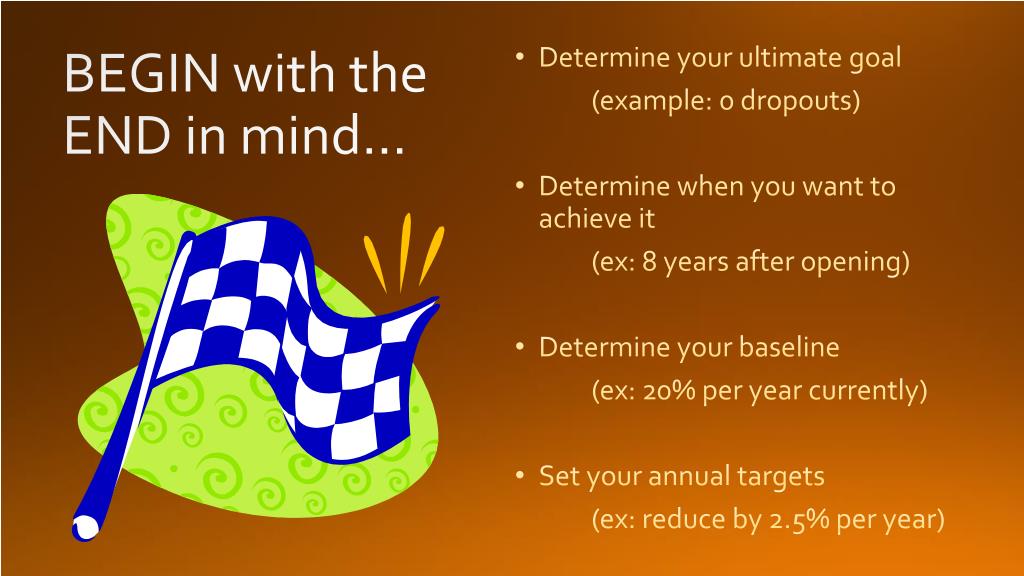 BEGIN with the END in mind…

• Determine your ultimate goal
(example: 0 dropouts)

• Determine when you want to achieve it
(ex: 8 years after opening)

• Determine your baseline
(ex: 20% per year currently)

• Set your annual targets
(ex: reduce by 2.5% per year)